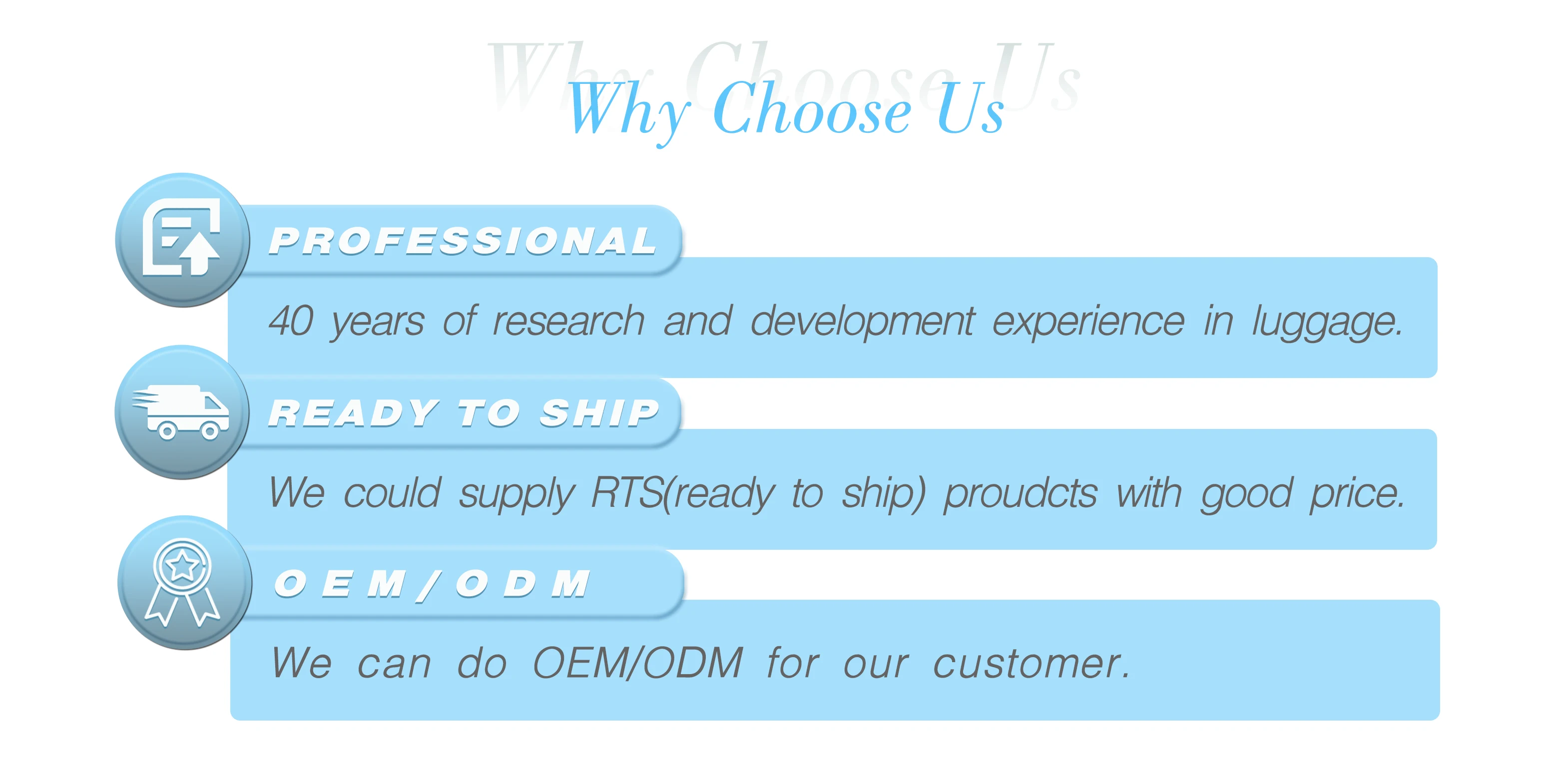 Why Choose Us
Why Choose Us

PROFESSIONAL

40 years of research and development experience in luggage.

READY TO SHIP

We could supply RTS(ready to ship) proudcts with good price.

OEM/ODM

We can do OEM/ODM for our customer.